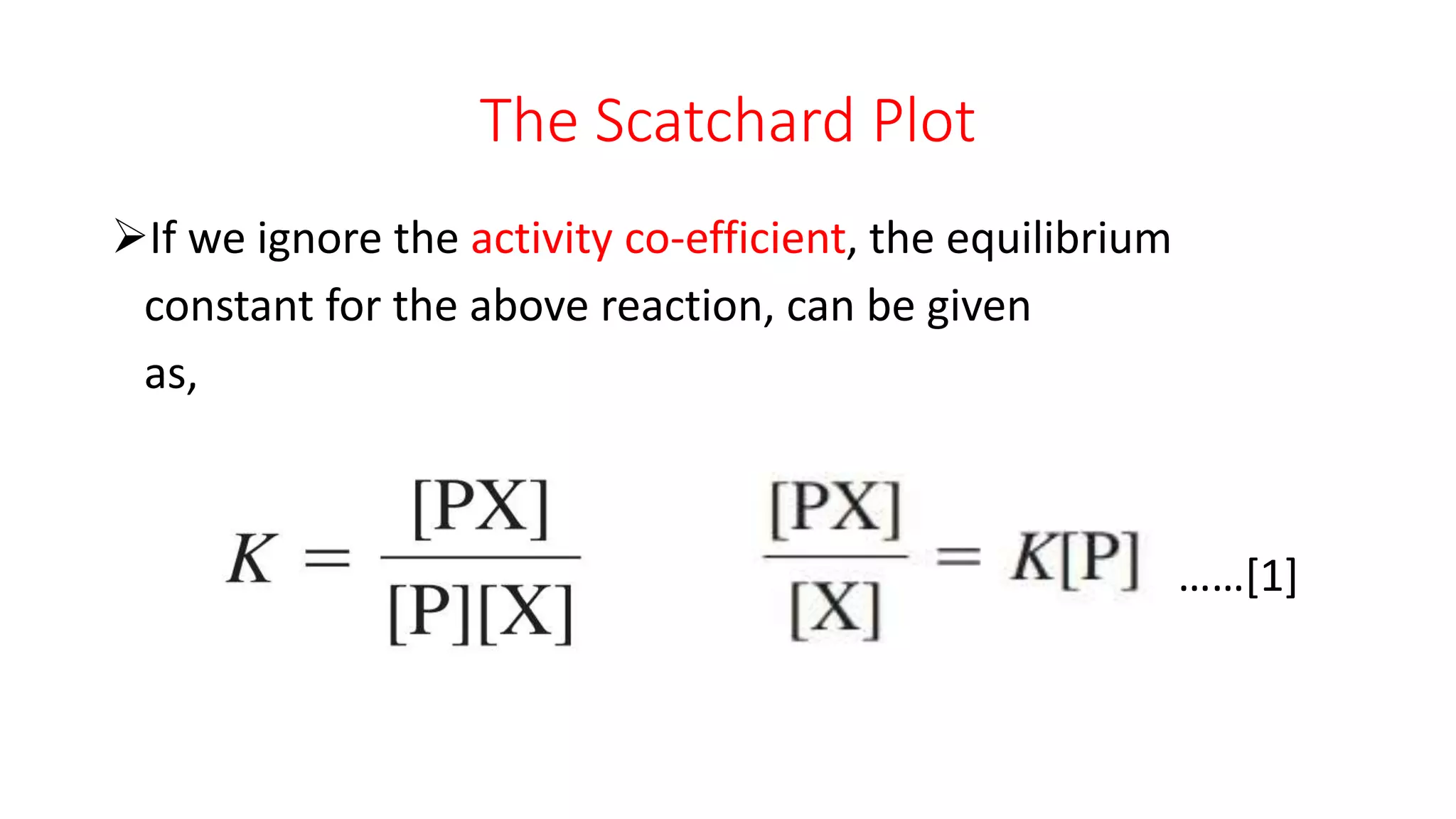 The Scatchard Plot

➢If we ignore the activity co-efficient, the equilibrium constant for the above reaction, can be given as,

$K = \frac{[PX]}{[P][X]}$ $\frac{[PX]}{[X]} = K[P]$ ......[1]